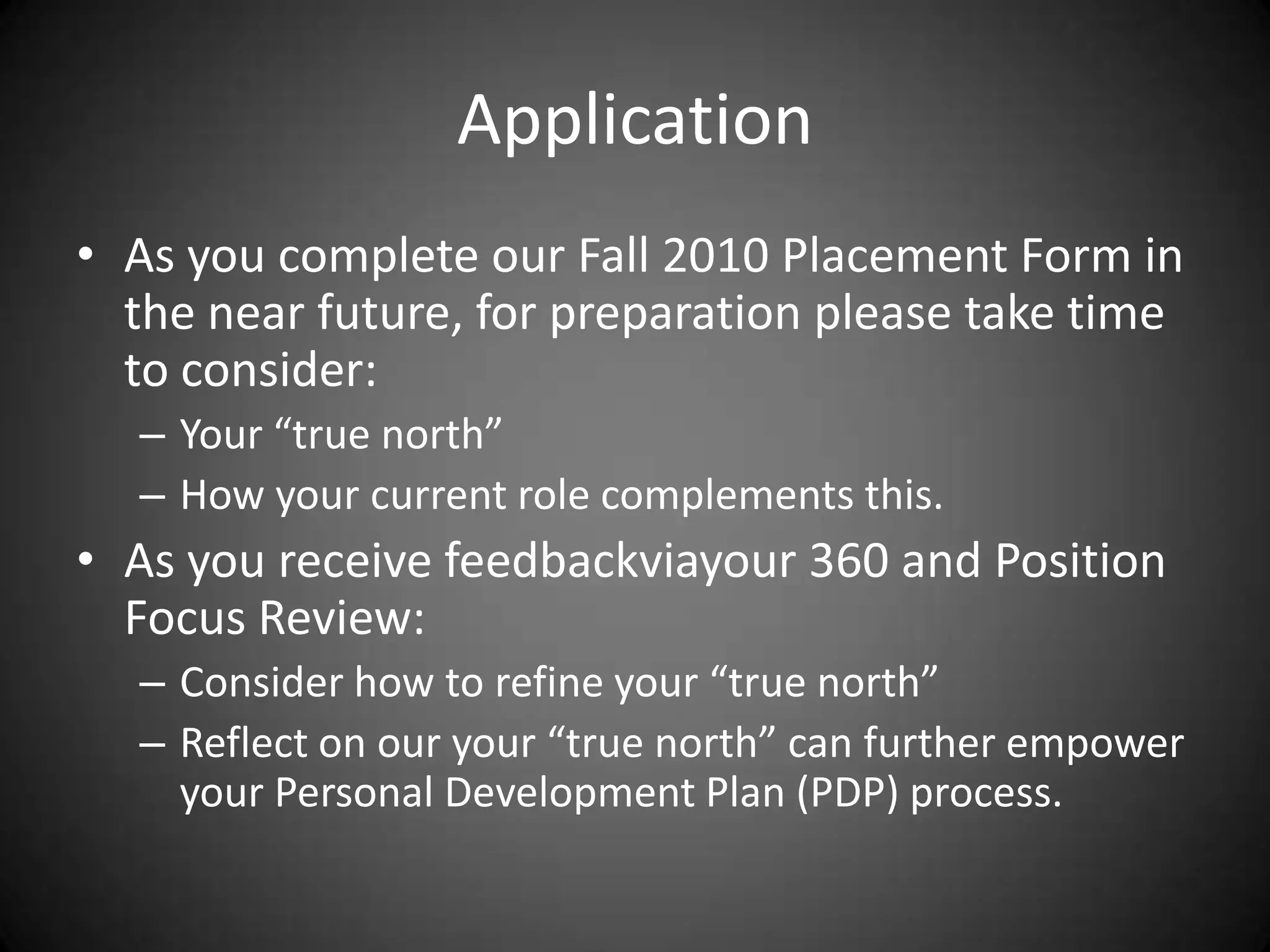 Application

• As you complete our Fall 2010 Placement Form in the near future, for preparation please take time to consider:
– Your “true north”
– How your current role complements this.
• As you receive feedbackviayour 360 and Position Focus Review:
– Consider how to refine your “true north”
– Reflect on our your “true north” can further empower your Personal Development Plan (PDP) process.